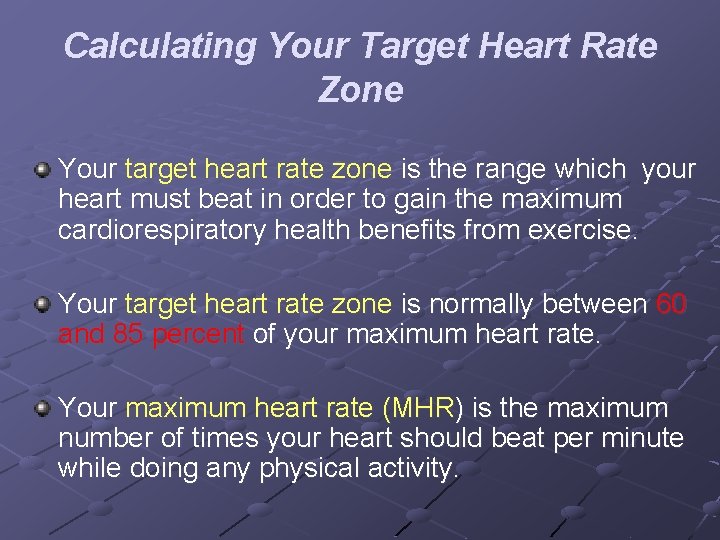 Calculating Your Target Heart Rate Zone

Your target heart rate zone is the range which your heart must beat in order to gain the maximum cardiorespiratory health benefits from exercise.

Your target heart rate zone is normally between 60 and 85 percent of your maximum heart rate.

Your maximum heart rate (MHR) is the maximum number of times your heart should beat per minute while doing any physical activity.